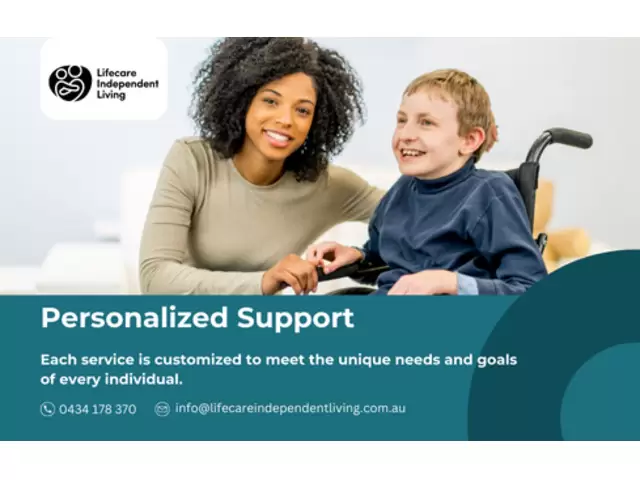 Lifecare Independent Living

Personalized Support

Each service is customized to meet the unique needs and goals of every individual.

0434 178 370 info@lifecareindependentliving.com.au